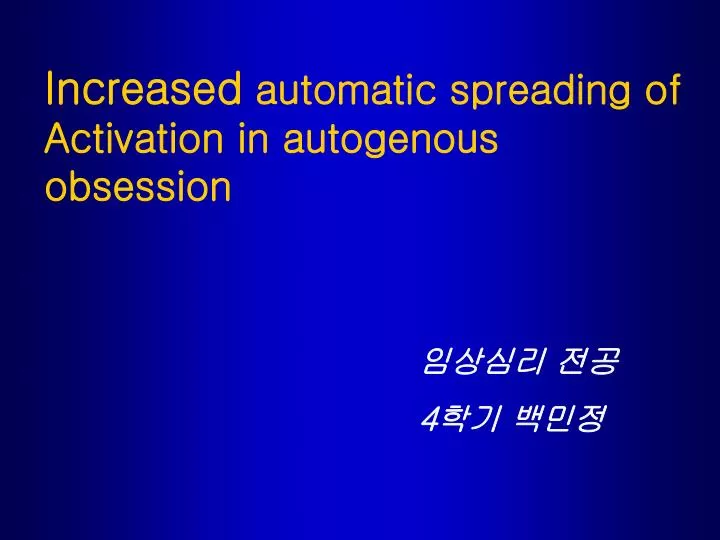 Increased automatic spreading of Activation in autogenous obsession

임상심리 전공

4학기 백민정